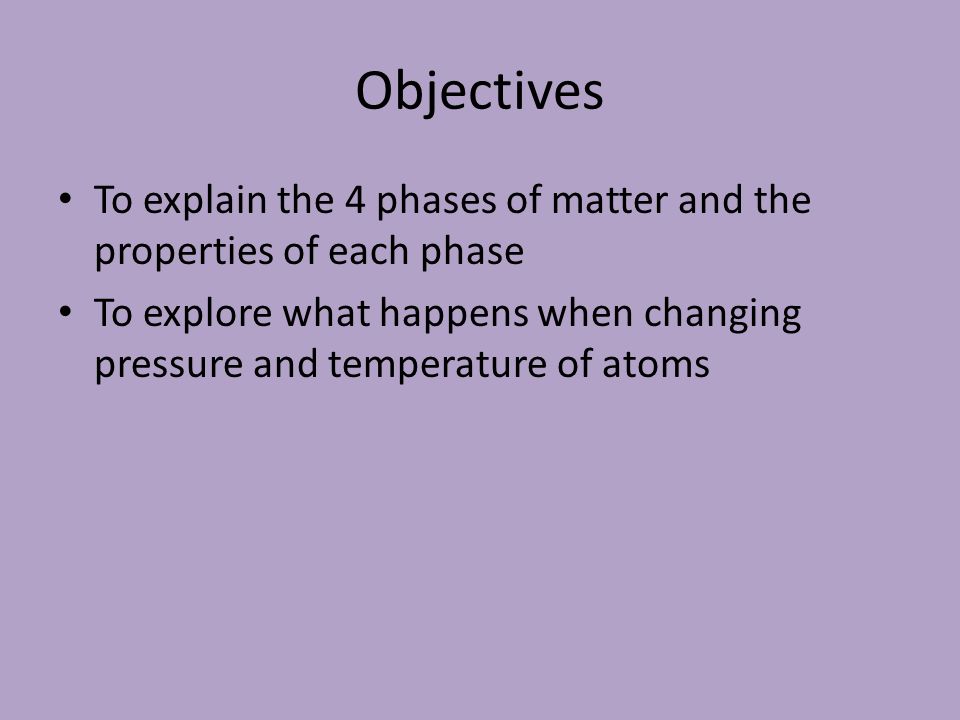 Objectives

• To explain the 4 phases of matter and the properties of each phase
• To explore what happens when changing pressure and temperature of atoms